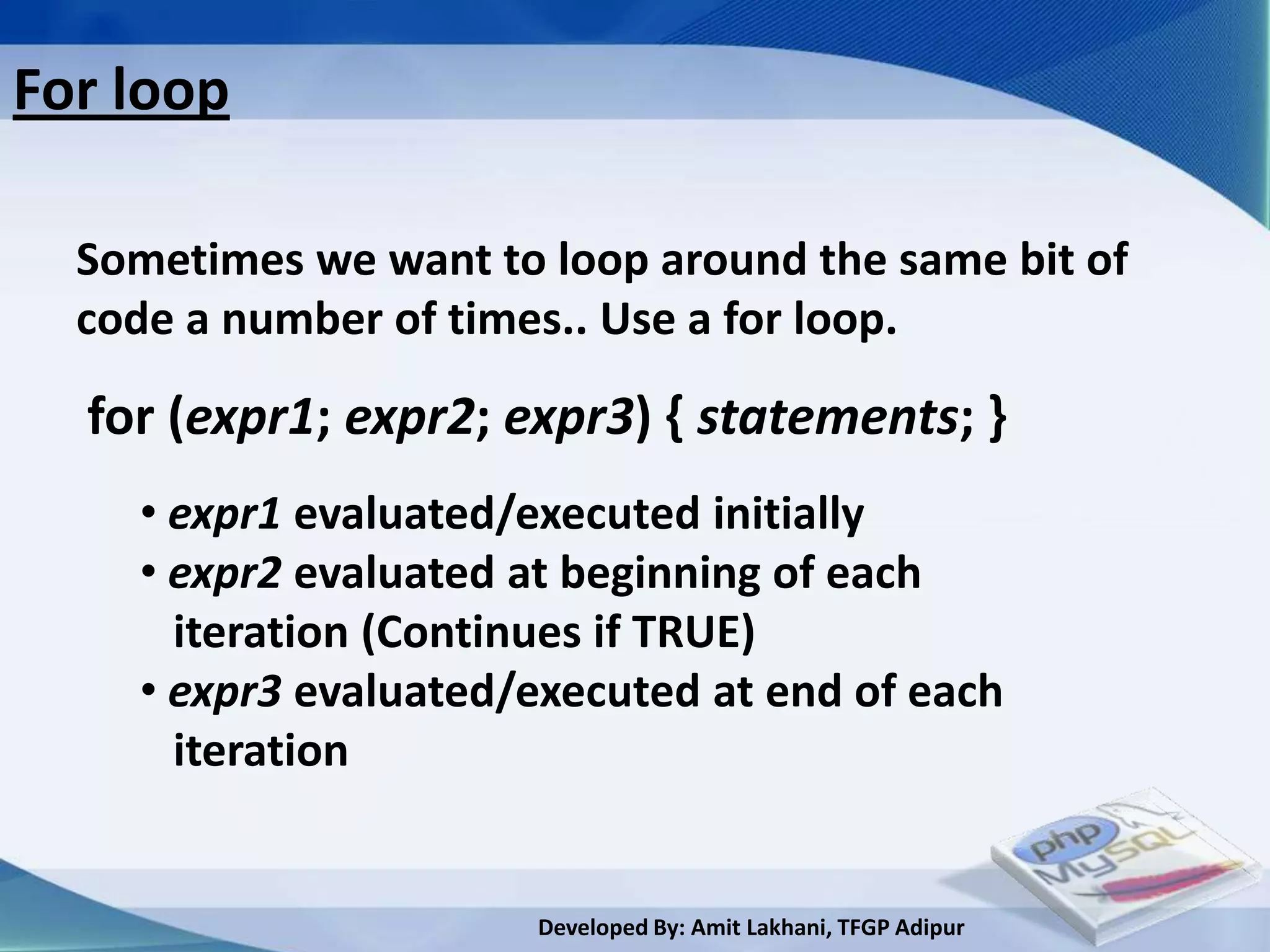 For loop

Sometimes we want to loop around the same bit of code a number of times.. Use a for loop.

for (expr1; expr2; expr3) { statements; }

• expr1 evaluated/executed initially
• expr2 evaluated at beginning of each iteration (Continues if TRUE)
• expr3 evaluated/executed at end of each iteration

php
MySQL

Developed By: Amit Lakhani, TFGP Adipur